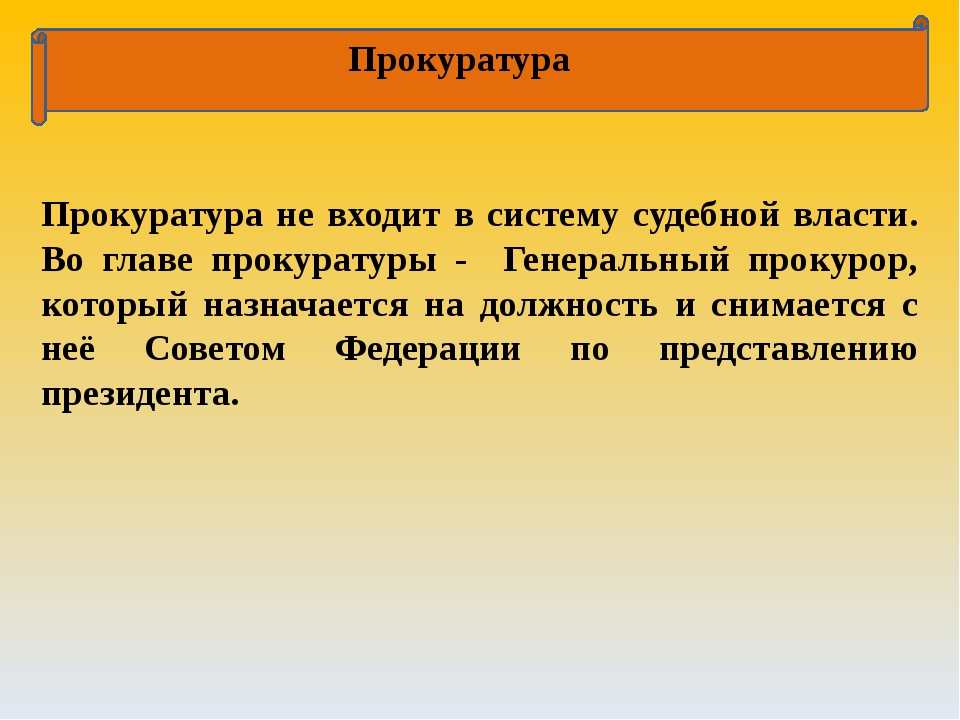 Прокуратура

Прокуратура не входит в систему судебной власти. Во главе прокуратуры - Генеральный прокурор, который назначается на должность и снимается с неё Советом Федерации по представлению президента.